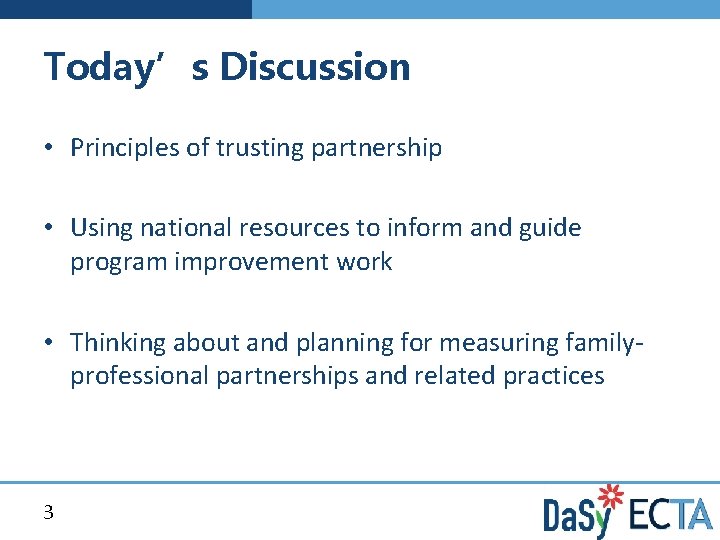 Today’s Discussion

• Principles of trusting partnership

• Using national resources to inform and guide program improvement work

• Thinking about and planning for measuring family-professional partnerships and related practices

3

DaSy ECTA